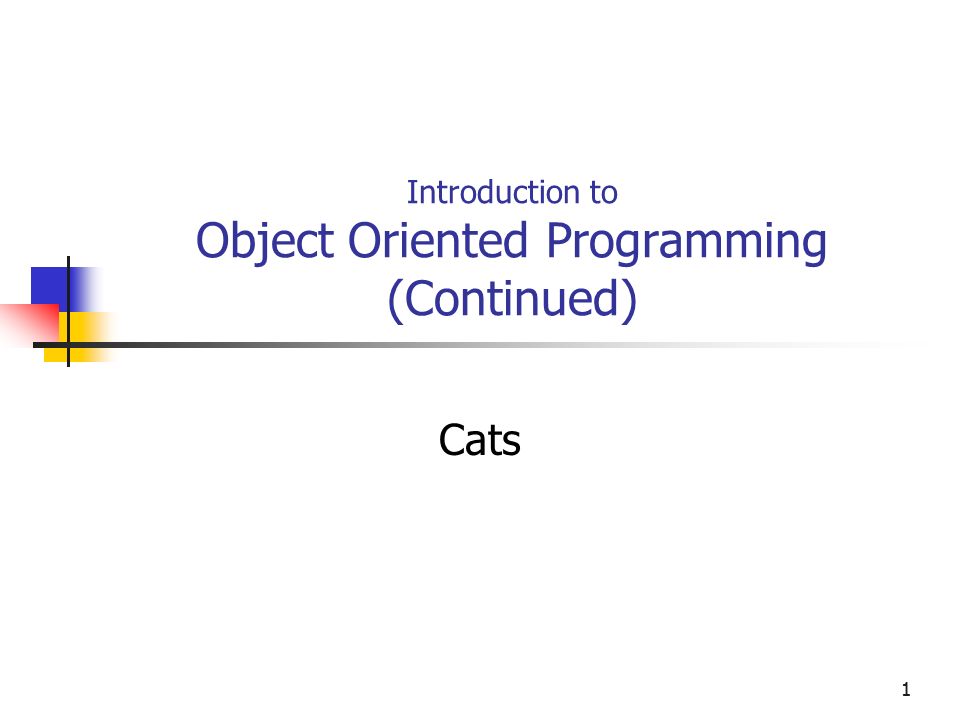 Introduction to
Object Oriented Programming
(Continued)

Cats

1